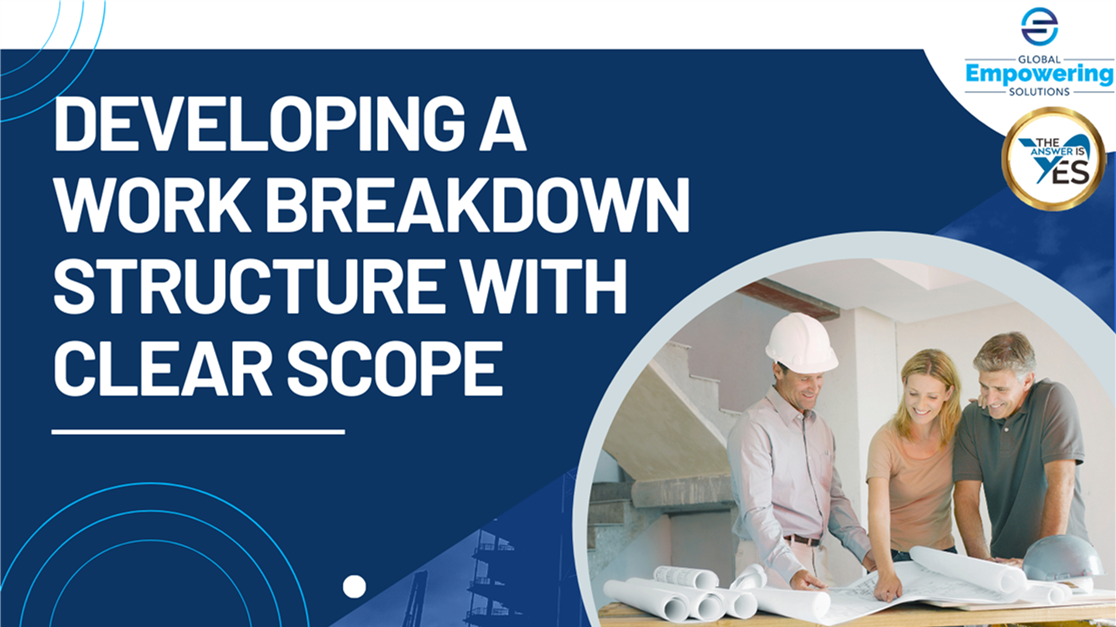 DEVELOPING A WORK BREAKDOWN STRUCTURE WITH CLEAR SCOPE

GLOBAL
Empowering
SOLUTIONS

THE ANSWER IS YES